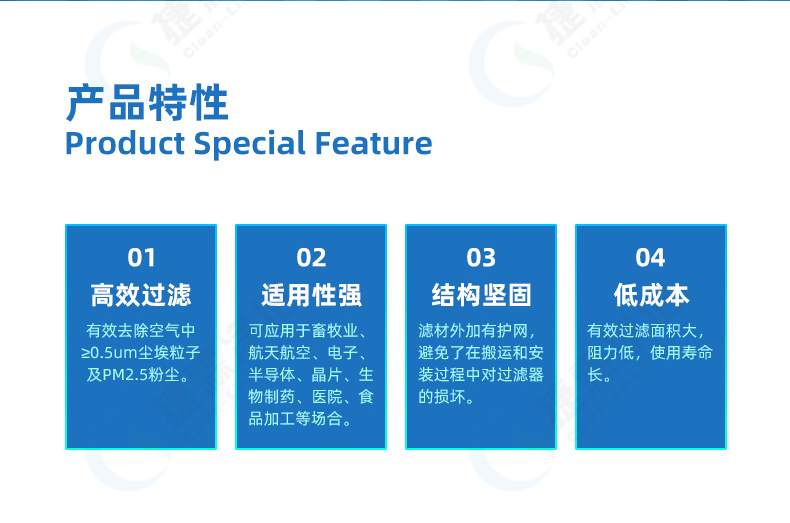 产品特性
Product Special Feature

01
高效过滤
有效去除空气中≥0.5um尘埃粒子及PM2.5粉尘。

02
适用性强
可应用于畜牧业、航天航空、电子、半导体、晶片、生物制药、医院、食品加工等场合。

03
结构坚固
滤材外加有护网，避免了在搬运和安装过程中对过滤器的损坏。

04
低成本
有效过滤面积大，阻力低，使用寿命长。